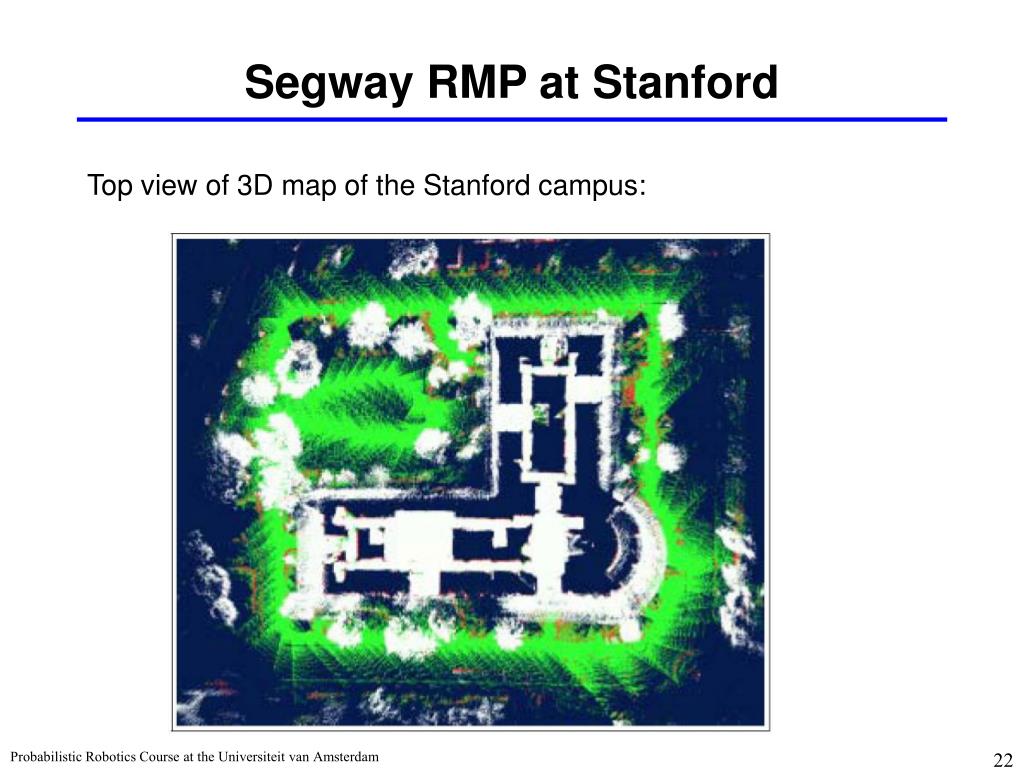 Segway RMP at Stanford

Top view of 3D map of the Stanford campus:

Probabilistic Robotics Course at the Universiteit van Amsterdam

22